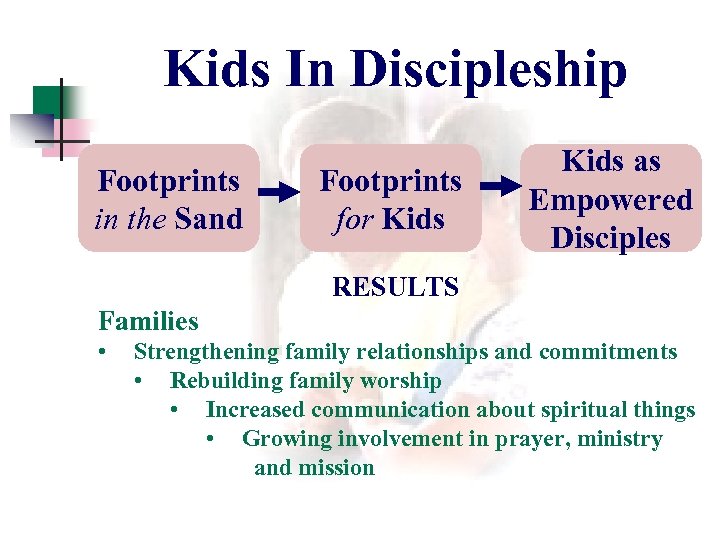 Kids In Discipleship

Footprints in the Sand

Footprints for Kids

Kids as Empowered Disciples

RESULTS

Families

• Strengthening family relationships and commitments
• Rebuilding family worship
• Increased communication about spiritual things
• Growing involvement in prayer, ministry and mission